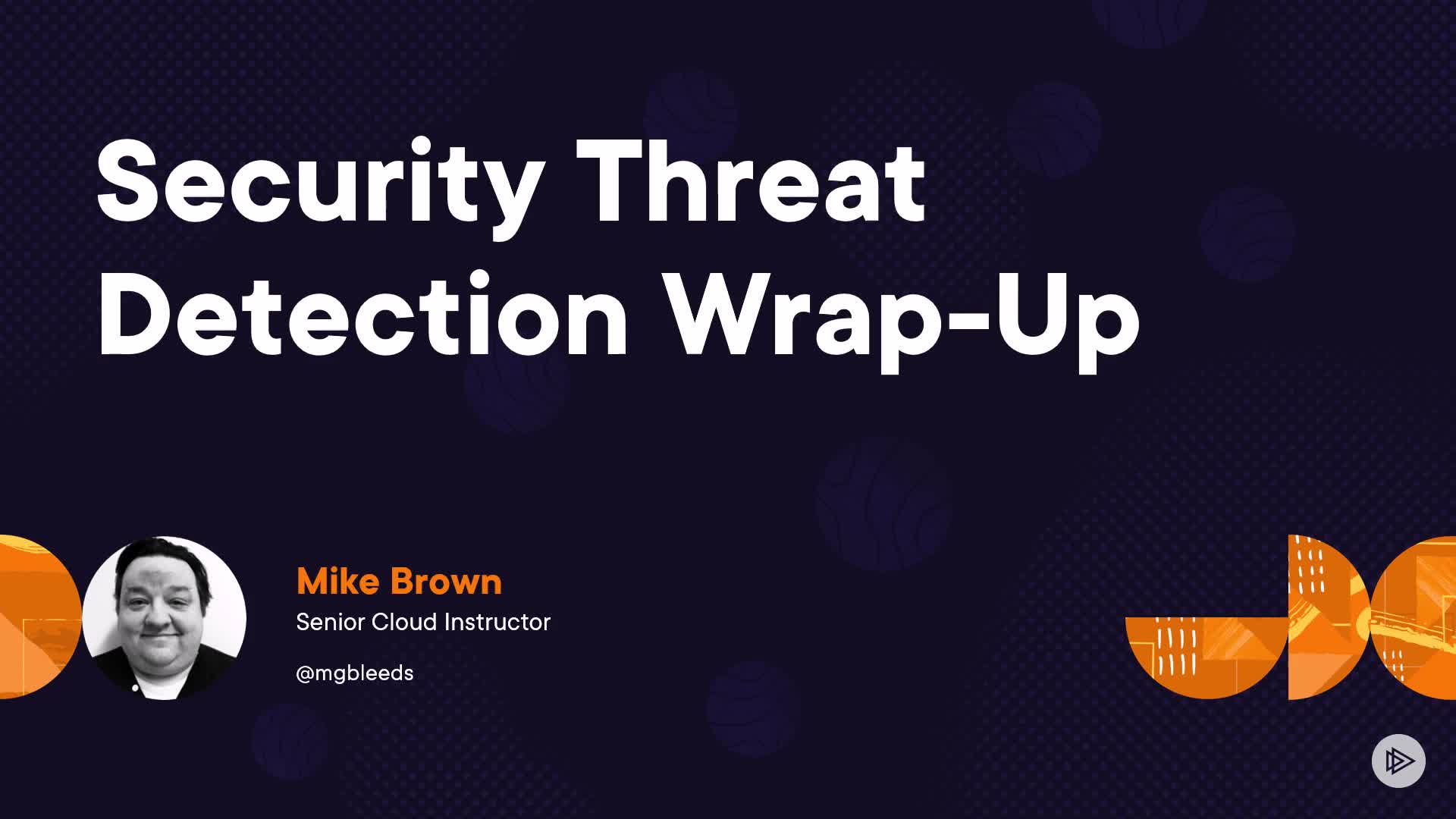 Security Threat Detection Wrap-Up

Mike Brown
Senior Cloud Instructor

@mgbleeds